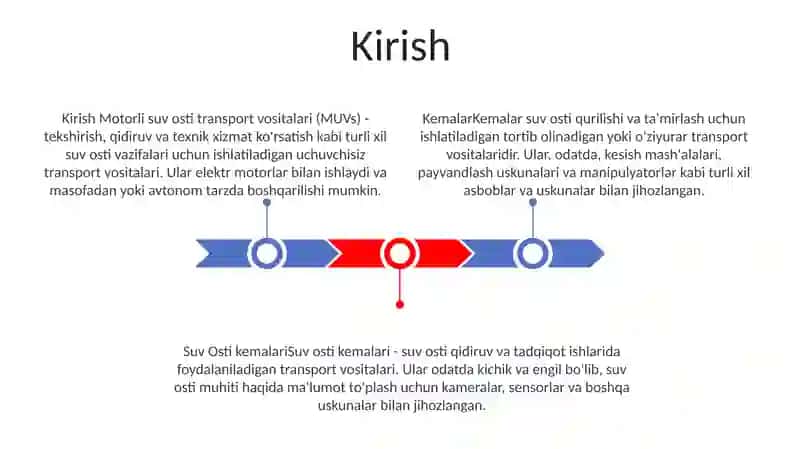 Kirish

Kirish Motorli suv osti transport vositalari (MUVs) - tekshirish, qidiruv va texnik xizmat ko'rsatish kabi turli xil suv osti vazifalari uchun ishlatiladigan uchuvchisiz transport vositalari. Ular elektr motorlar bilan ishlaydi va masofadan yoki avtonom tarzda boshqarilishi mumkin.

KemalarKemalar suv osti qurilishi va ta'mirlash uchun ishlatiladigan tortib olinadigan yoki o'ziyurar transport vositalaridir. Ular, odatda, kesish mash'alalari, payvandlash uskunalari va manipulyatorlar kabi turli xil asboblar va uskunalar bilan jihozlangan.

Suv Osti kemalariSuv osti kemalari - suv osti qidiruv va tadqiqot ishlarida foydalaniladigan transport vositalari. Ular odatda kichik va engil bo'lib, suv osti muhiti haqida ma'lumot to'plash uchun kameralar, sensorlar va boshqa uskunalar bilan jihozlangan.